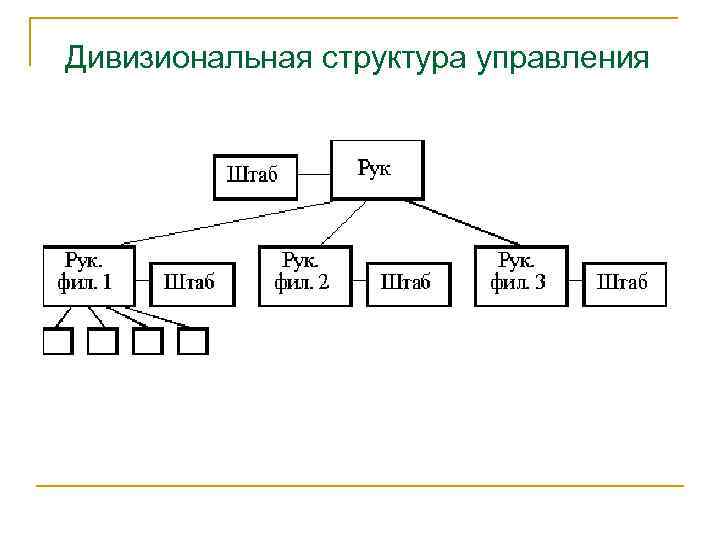 Дивизиональная структура управления

Штаб

Рук

Рук. фил. 1

Штаб

Рук. фил. 2

Штаб

Рук. фил. 3

Штаб